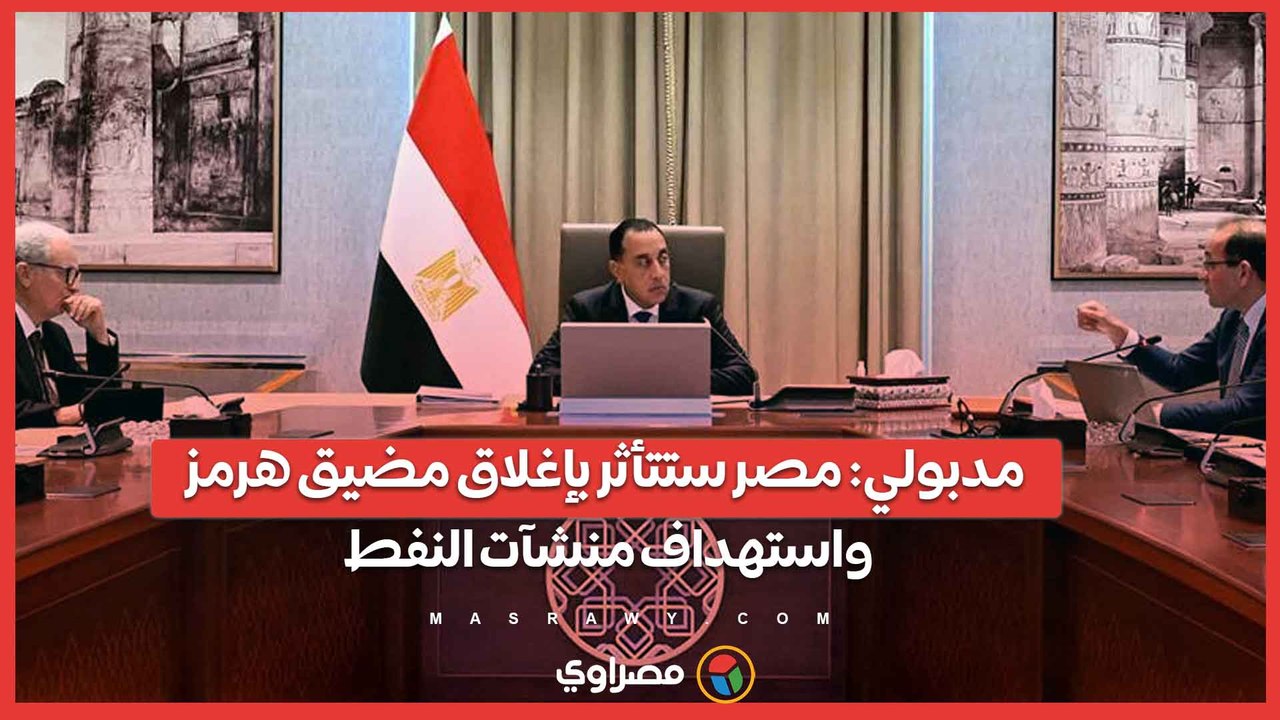 مدبولي: مصر ستتأثر بإغلاق مضيق هرمز واستهداف منشآت النفط

MASRAWY.COM

مصراوي